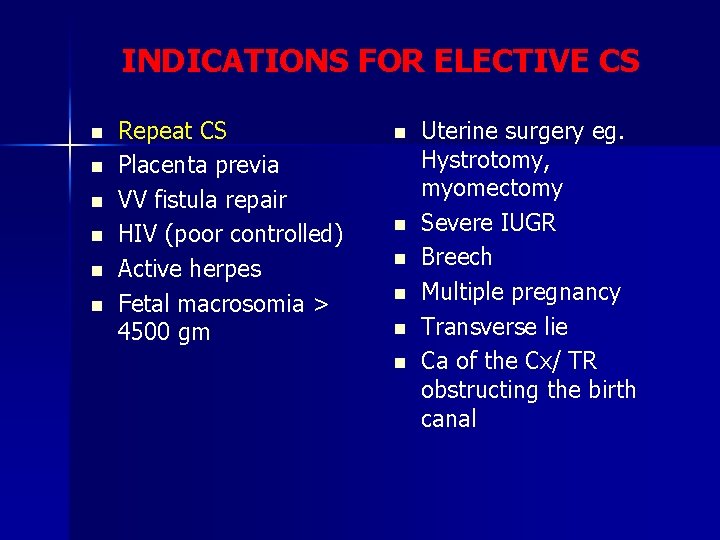 INDICATIONS FOR ELECTIVE CS

- Repeat CS
- Placenta previa
- VV fistula repair
- HIV (poor controlled)
- Active herpes
- Fetal macrosomia > 4500 gm

- Uterine surgery eg. Hystrotomy, myomectomy
- Severe IUGR
- Breech
- Multiple pregnancy
- Transverse lie
- Ca of the Cx/ TR obstructing the birth canal